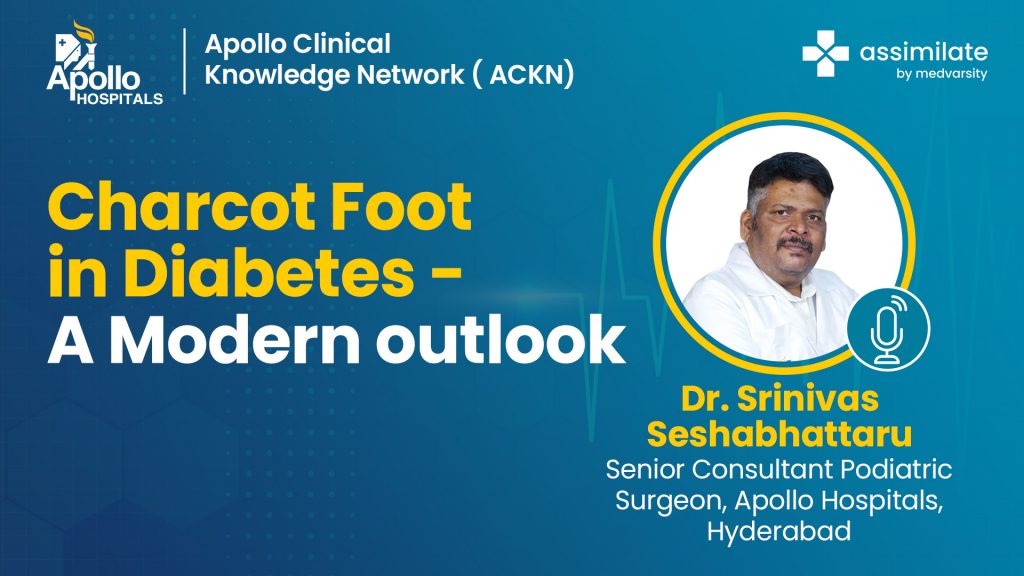 Apollo HOSPITALS

Apollo Clinical Knowledge Network ( ACKN)

assimilate by medvarsity

Charcot Foot in Diabetes - A Modern outlook

Dr. Srinivas Seshabhattaru

Senior Consultant Podiatric Surgeon, Apollo Hospitals, Hyderabad